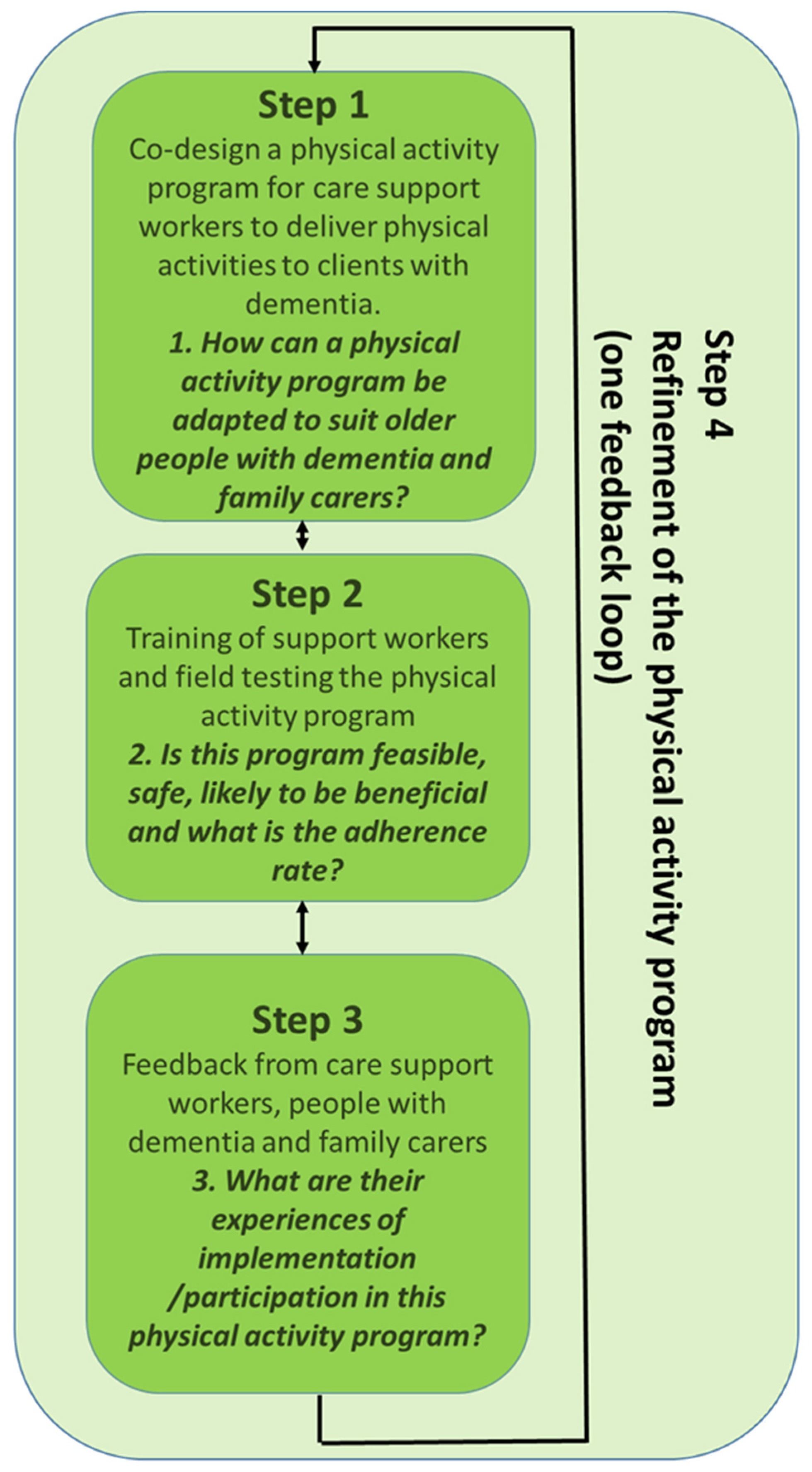 Step 1
Co-design a physical activity program for care support workers to deliver physical activities to clients with dementia.
1. How can a physical activity program be adapted to suit older people with dementia and family carers?

Step 2
Training of support workers and field testing the physical activity program
2. Is this program feasible, safe, likely to be beneficial and what is the adherence rate?

Step 3
Feedback from care support workers, people with dementia and family carers
3. What are their experiences of implementation /participation in this physical activity program?

Step 4
Refinement of the physical activity program
(one feedback loop)